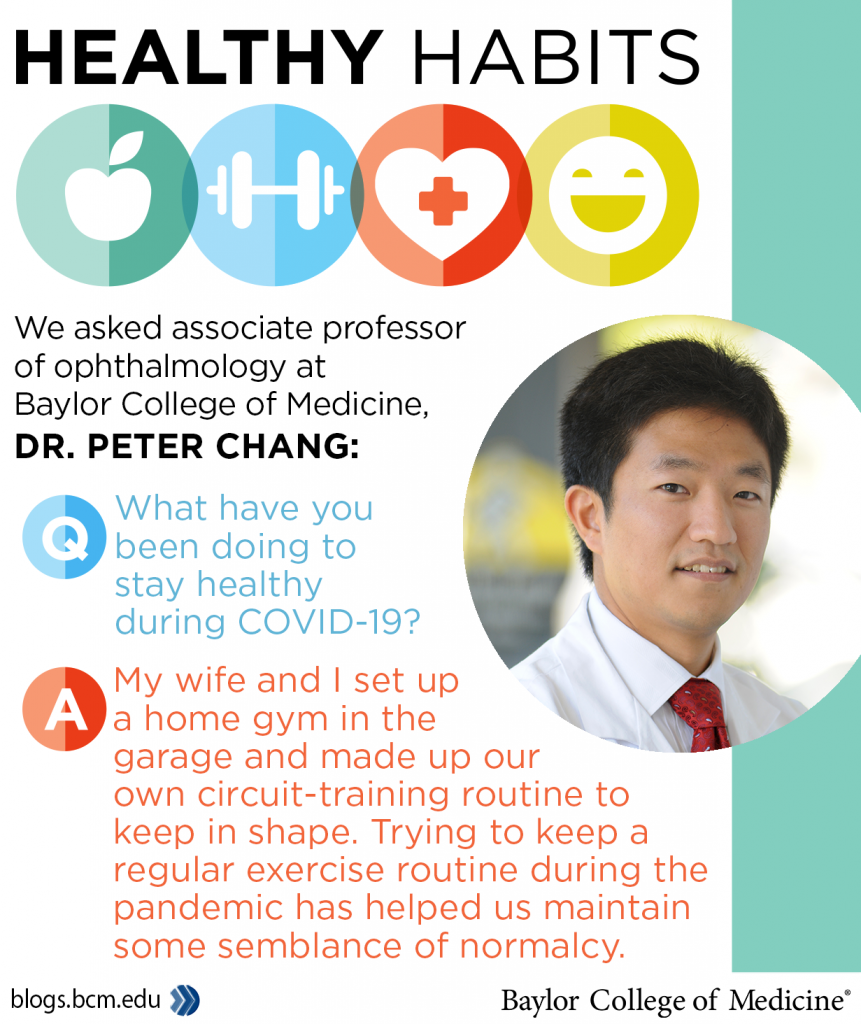 HEALTHY HABITS

We asked associate professor of ophthalmology at Baylor College of Medicine, **DR. PETER CHANG:**

Q What have you been doing to stay healthy during COVID-19?

A My wife and I set up a home gym in the garage and made up our own circuit-training routine to keep in shape. Trying to keep a regular exercise routine during the pandemic has helped us maintain some semblance of normalcy.

blogs.bcm.edu

Baylor College of Medicine®